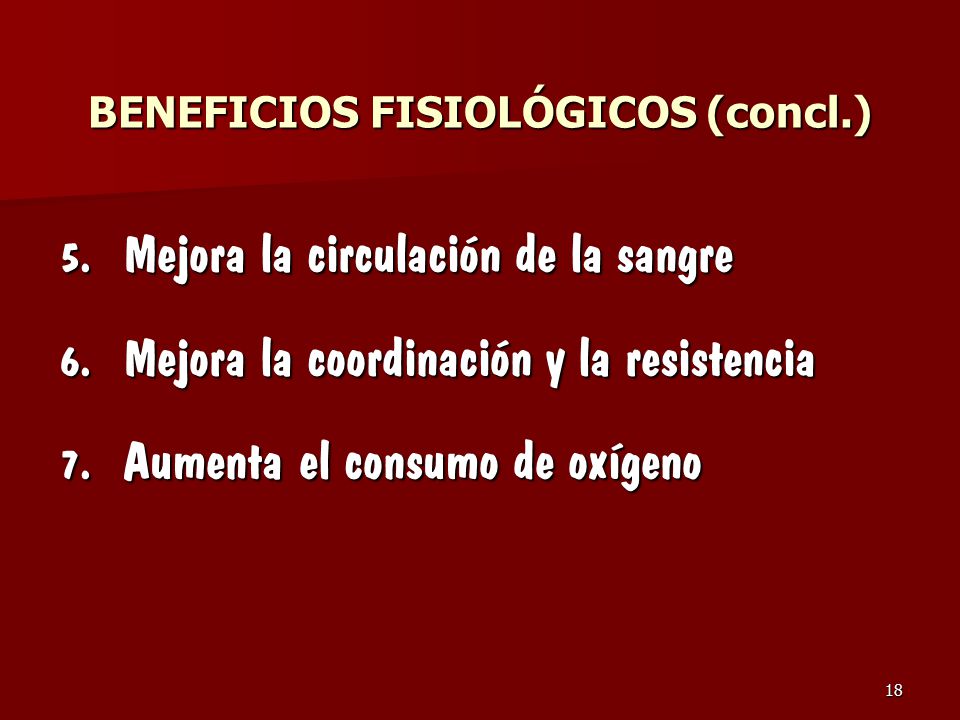 BENEFICIOS FISIOLÓGICOS (concl.)

5. Mejora la circulación de la sangre

6. Mejora la coordinación y la resistencia

7. Aumenta el consumo de oxígeno

18